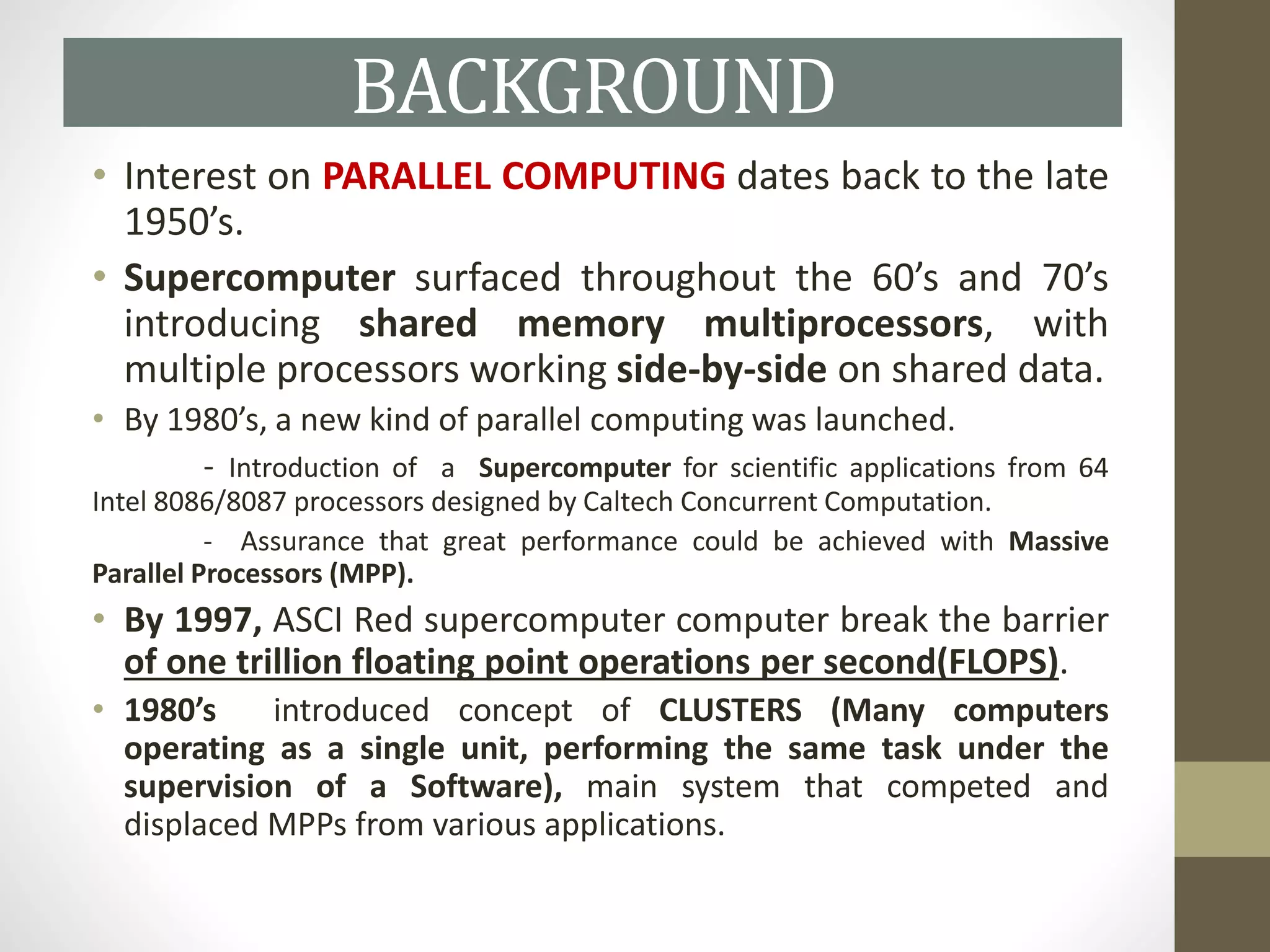 BACKGROUND

• Interest on PARALLEL COMPUTING dates back to the late 1950's.

• Supercomputer surfaced throughout the 60's and 70's introducing shared memory multiprocessors, with multiple processors working side-by-side on shared data.

• By 1980's, a new kind of parallel computing was launched.

- Introduction of a Supercomputer for scientific applications from 64 Intel 8086/8087 processors designed by Caltech Concurrent Computation.

- Assurance that great performance could be achieved with Massive Parallel Processors (MPP).

• By 1997, ASCI Red supercomputer computer break the barrier of one trillion floating point operations per second(FLOPS).

• 1980's introduced concept of CLUSTERS (Many computers operating as a single unit, performing the same task under the supervision of a Software), main system that competed and displaced MPPs from various applications.